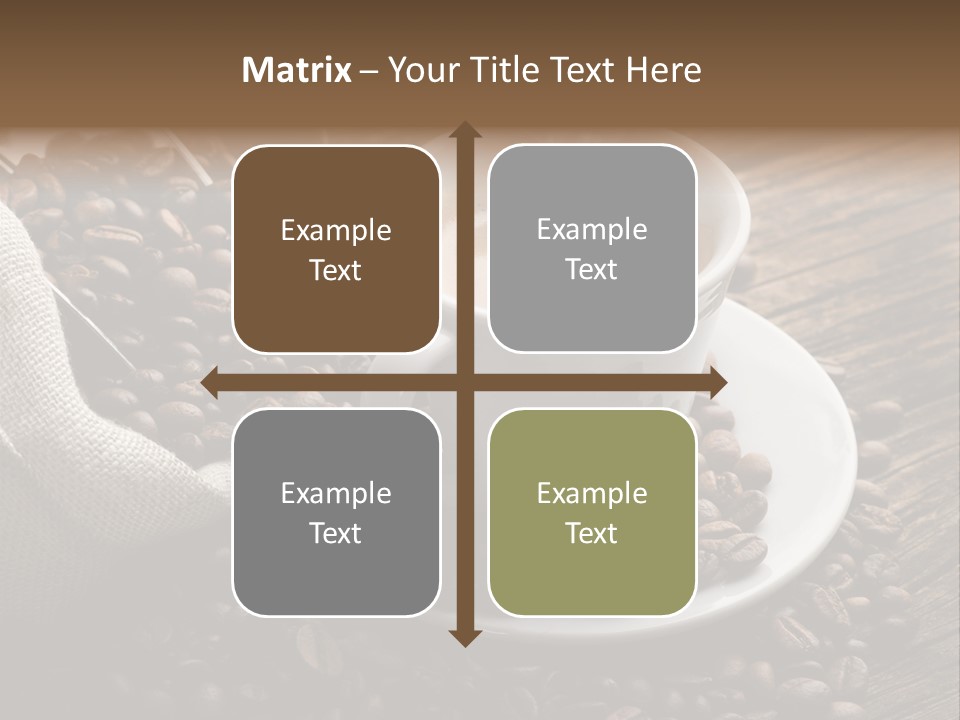 Matrix – Your Title Text Here

Example Text

Example Text

Example Text

Example Text